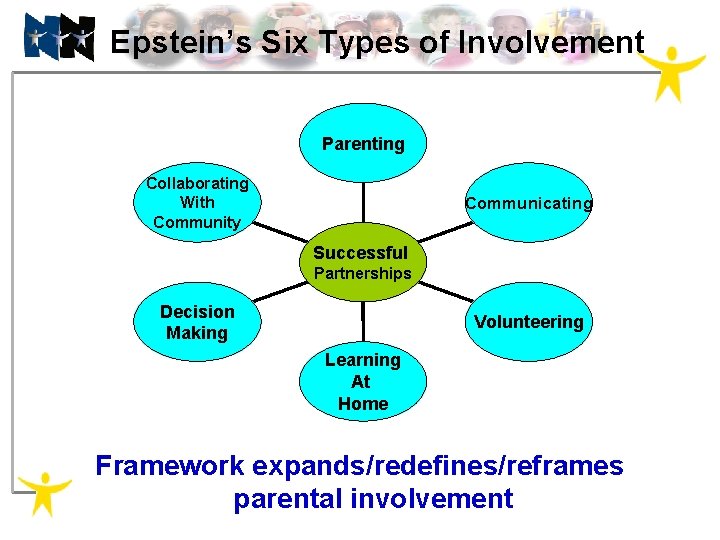 Epstein's Six Types of Involvement

Parenting

Collaborating With Community

Communicating

Successful Partnerships

Decision Making

Volunteering

Learning At Home

Framework expands/redefines/reframes parental involvement